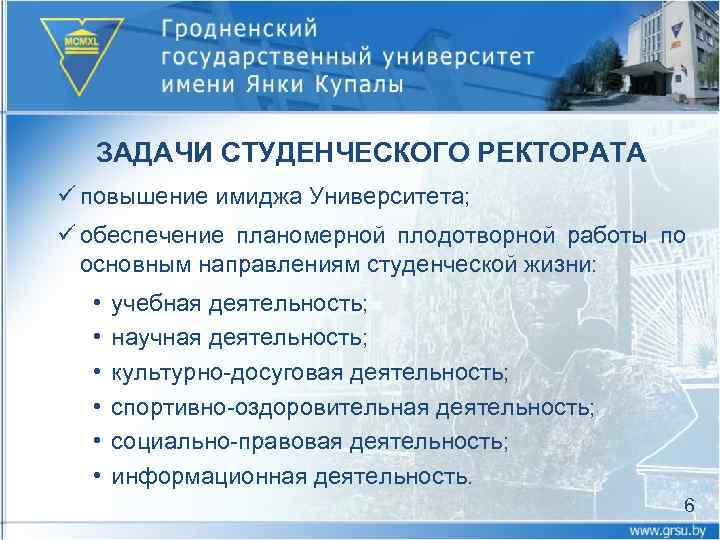 MCMXL

Гродненский государственный университет имени Янки Купалы

ЗАДАЧИ СТУДЕНЧЕСКОГО РЕКТОРАТА

✓ повышение имиджа Университета;

✓ обеспечение планомерной плодотворной работы по основным направлениям студенческой жизни:

• учебная деятельность;
• научная деятельность;
• культурно-досуговая деятельность;
• спортивно-оздоровительная деятельность;
• социально-правовая деятельность;
• информационная деятельность.

6

www.grsu.by